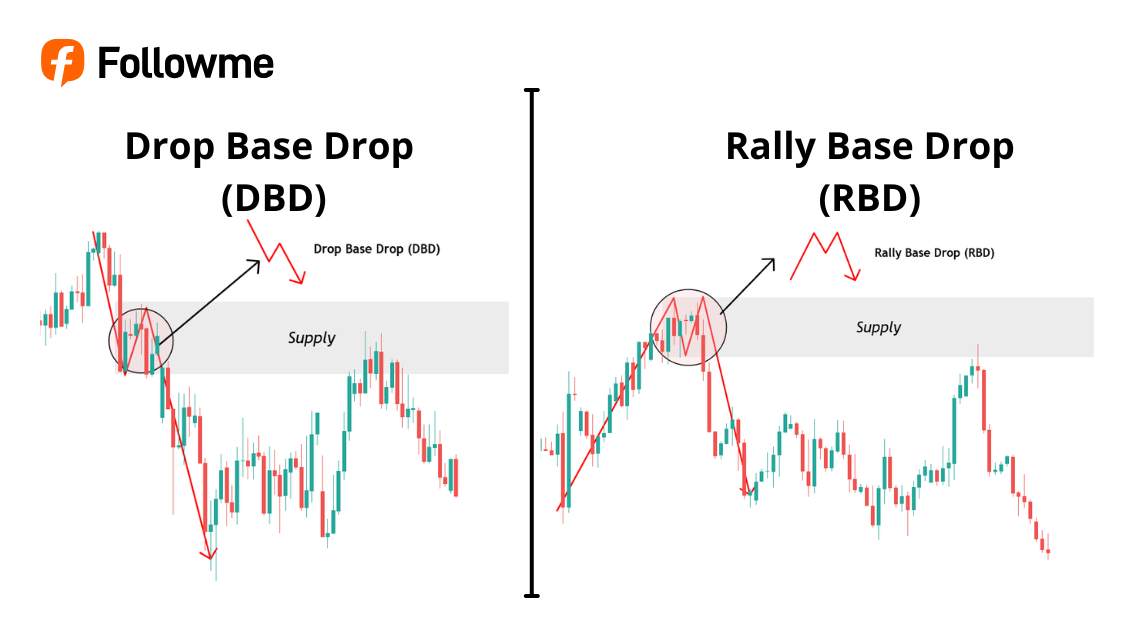 Followme

Drop Base Drop (DBD)

Drop Base Drop (DBD)

Supply

Rally Base Drop (RBD)

Rally Base Drop (RBD)

Supply